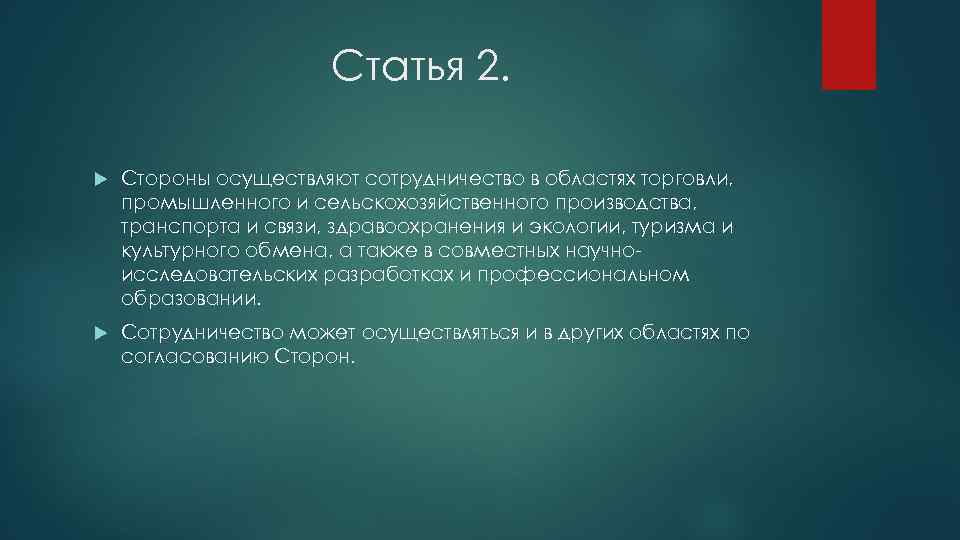 Статья 2.

Стороны осуществляют сотрудничество в областях торговли, промышленного и сельскохозяйственного производства, транспорта и связи, здравоохранения и экологии, туризма и культурного обмена, а также в совместных научно-исследовательских разработках и профессиональном образовании.

Сотрудничество может осуществляться и в других областях по согласованию Сторон.